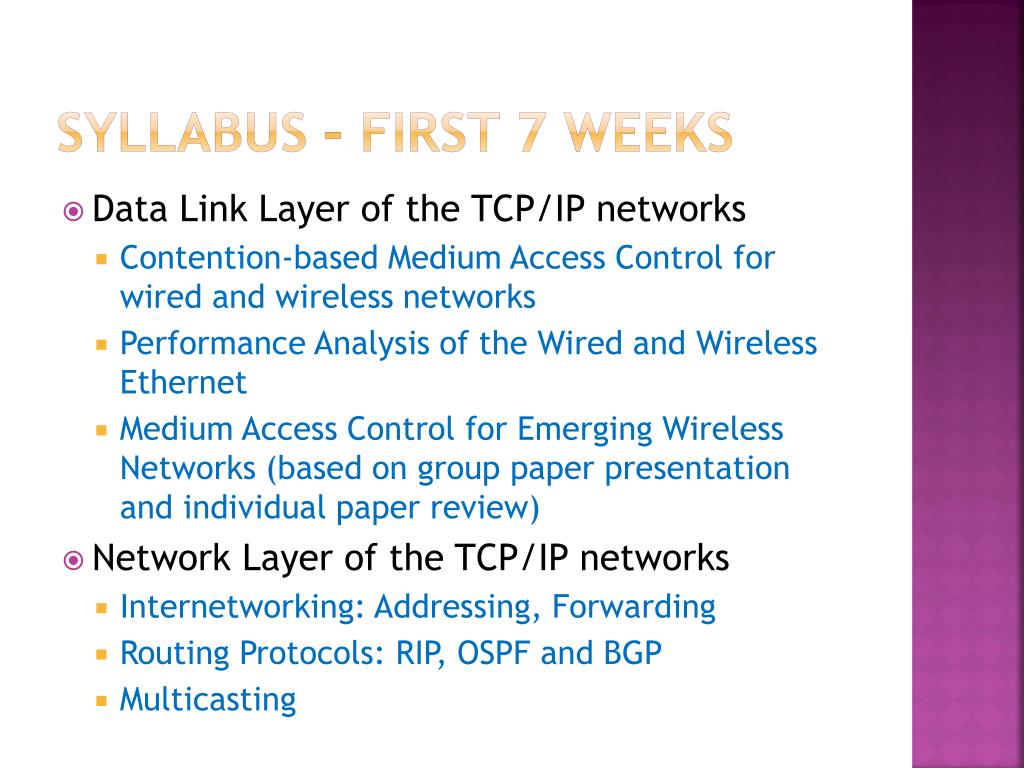 SYLLABUS – FIRST 7 WEEKS

Data Link Layer of the TCP/IP networks
Contention-based Medium Access Control for wired and wireless networks
Performance Analysis of the Wired and Wireless Ethernet
Medium Access Control for Emerging Wireless Networks (based on group paper presentation and individual paper review)

Network Layer of the TCP/IP networks
Internetworking: Addressing, Forwarding
Routing Protocols: RIP, OSPF and BGP
Multicasting